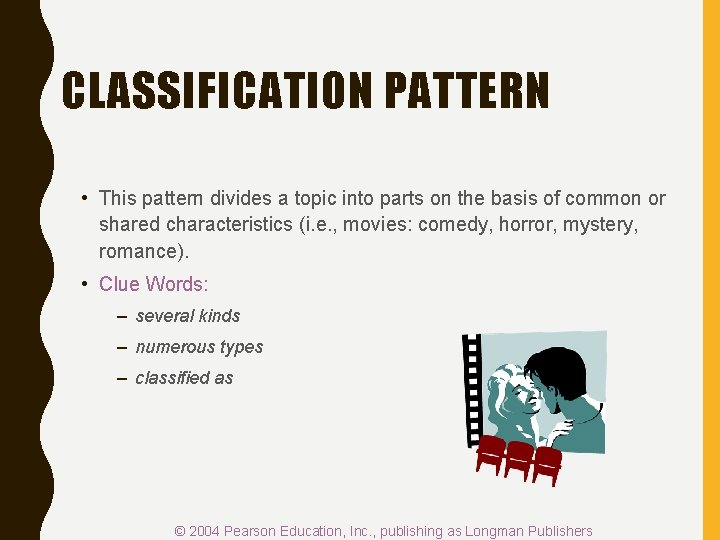 CLASSIFICATION PATTERN

• This pattern divides a topic into parts on the basis of common or shared characteristics (i.e., movies: comedy, horror, mystery, romance).

• Clue Words:

– several kinds

– numerous types

– classified as

© 2004 Pearson Education, Inc., publishing as Longman Publishers